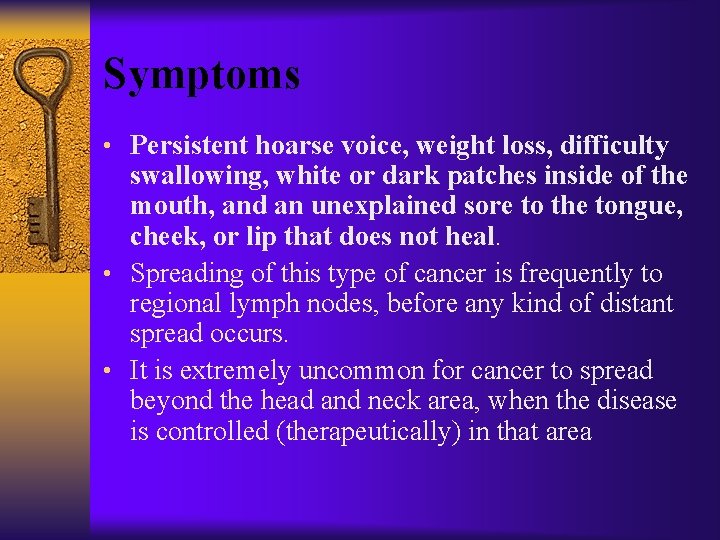 Symptoms

• Persistent hoarse voice, weight loss, difficulty swallowing, white or dark patches inside of the mouth, and an unexplained sore to the tongue, cheek, or lip that does not heal.

• Spreading of this type of cancer is frequently to regional lymph nodes, before any kind of distant spread occurs.

• It is extremely uncommon for cancer to spread beyond the head and neck area, when the disease is controlled (therapeutically) in that area